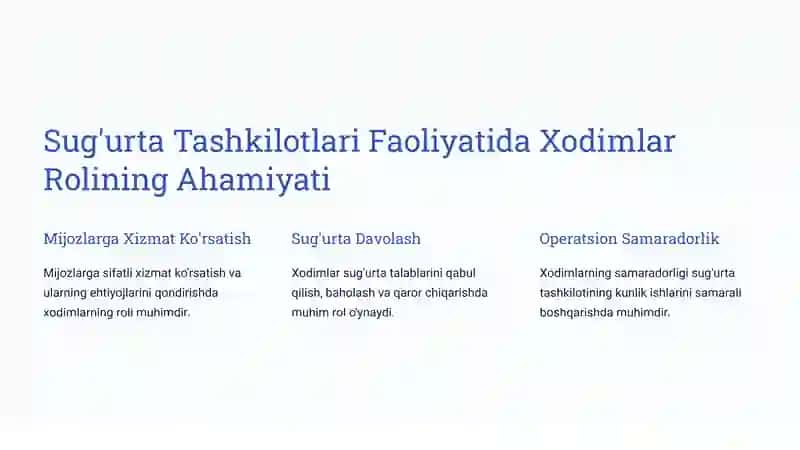 Sug'urta Tashkilotlari Faoliyatida Xodimlar Rolining Ahamiyati

Mijozlarga Xizmat Ko'rsatish

Mijozlarga sifatli xizmat ko'rsatish va ularning ehtiyojlarini qondirishda xodimlarning roli muhimdir.

Sug'urta Davolash

Xodimlar sug'urta talablarini qabul qilish, baholash va qaror chiqarishda muhim rol o'ynaydi.

Operatsion Samaradorlik

Xodimlarning samaradorligi sug'urta tashkilotining kunlik ishlarini samarali boshqarishda muhimdir.